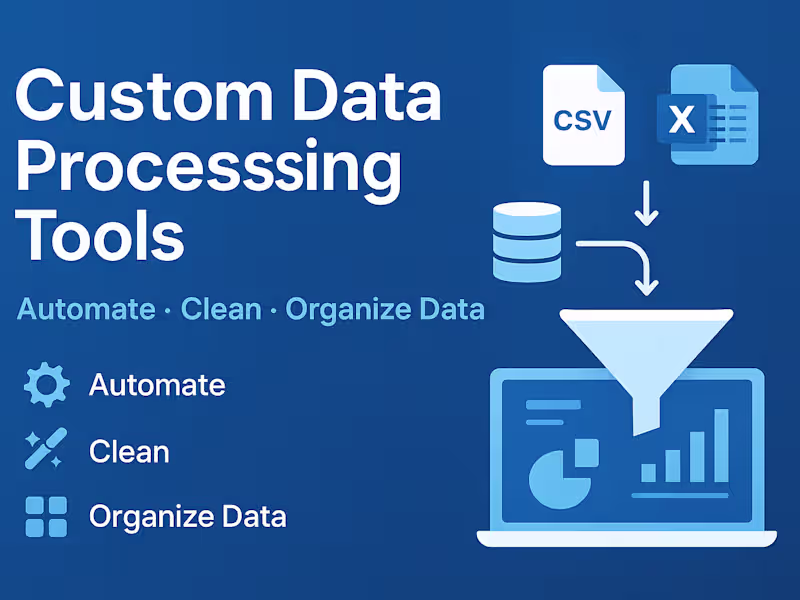 Custom Data Processsing Tools

Automate · Clean · Organize Data

Automate

Clean

Organize Data

CSV

X